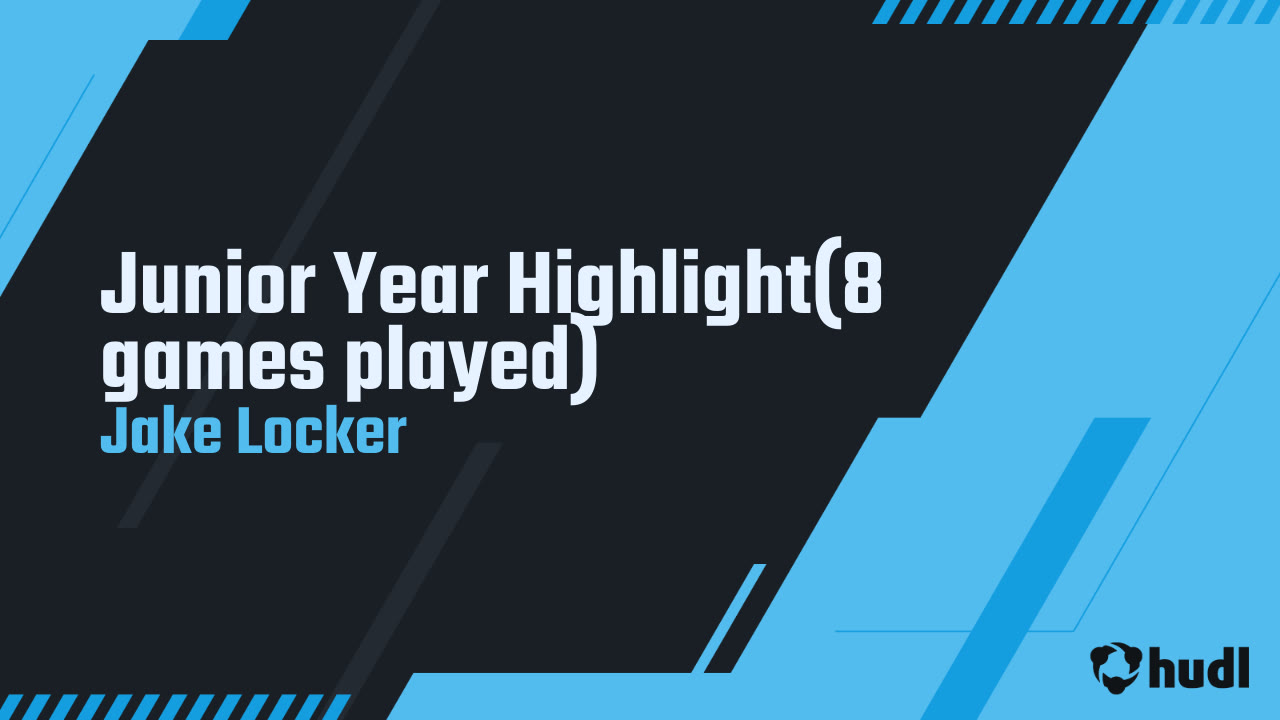 Junior Year Highlight(8 games played)
Jake Locker

hudl